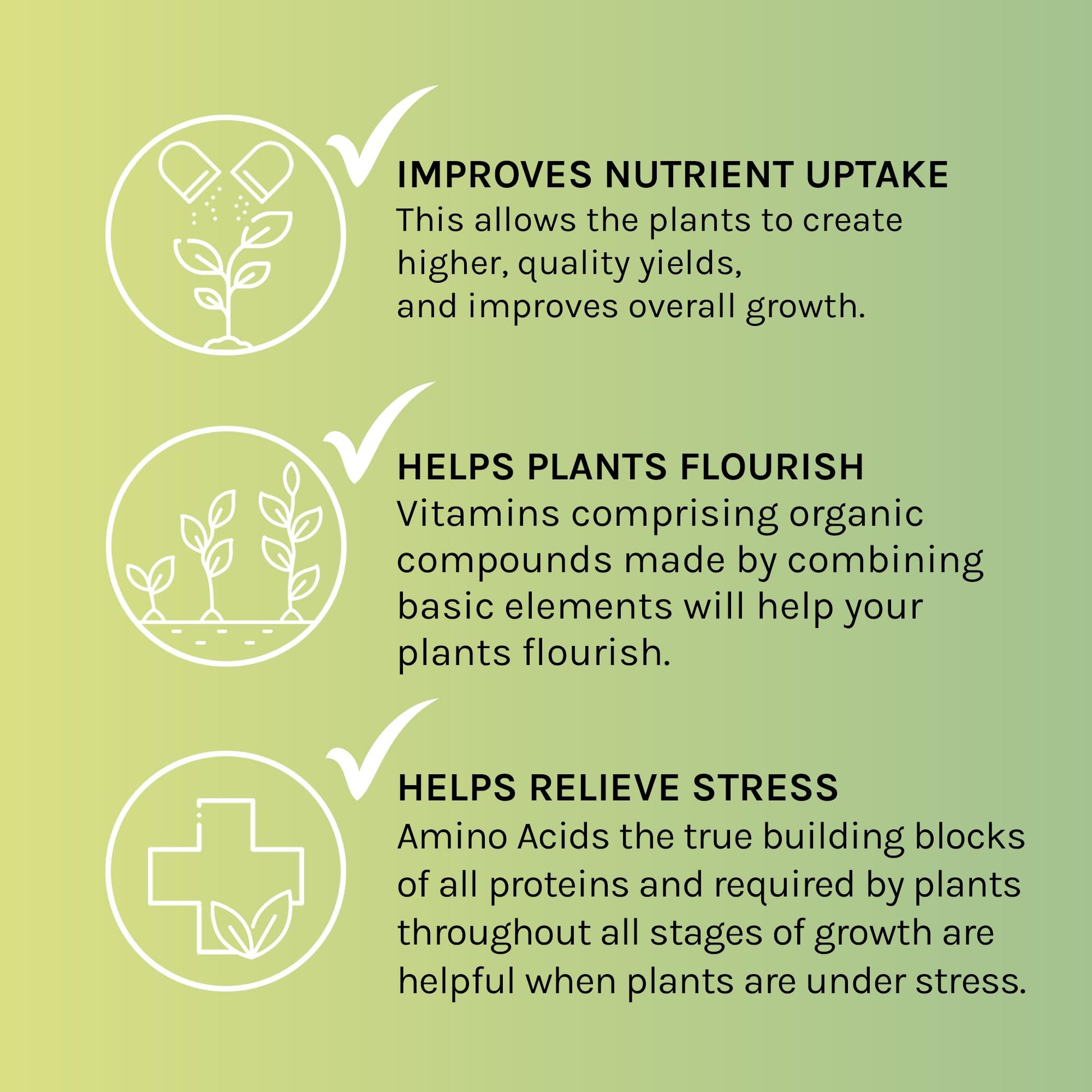 IMPROVES NUTRIENT UPTAKE
This allows the plants to create higher, quality yields, and improves overall growth.

HELPS PLANTS FLOURISH
Vitamins comprising organic compounds made by combining basic elements will help your plants flourish.

HELPS RELIEVE STRESS
Amino Acids the true building blocks of all proteins and required by plants throughout all stages of growth are helpful when plants are under stress.